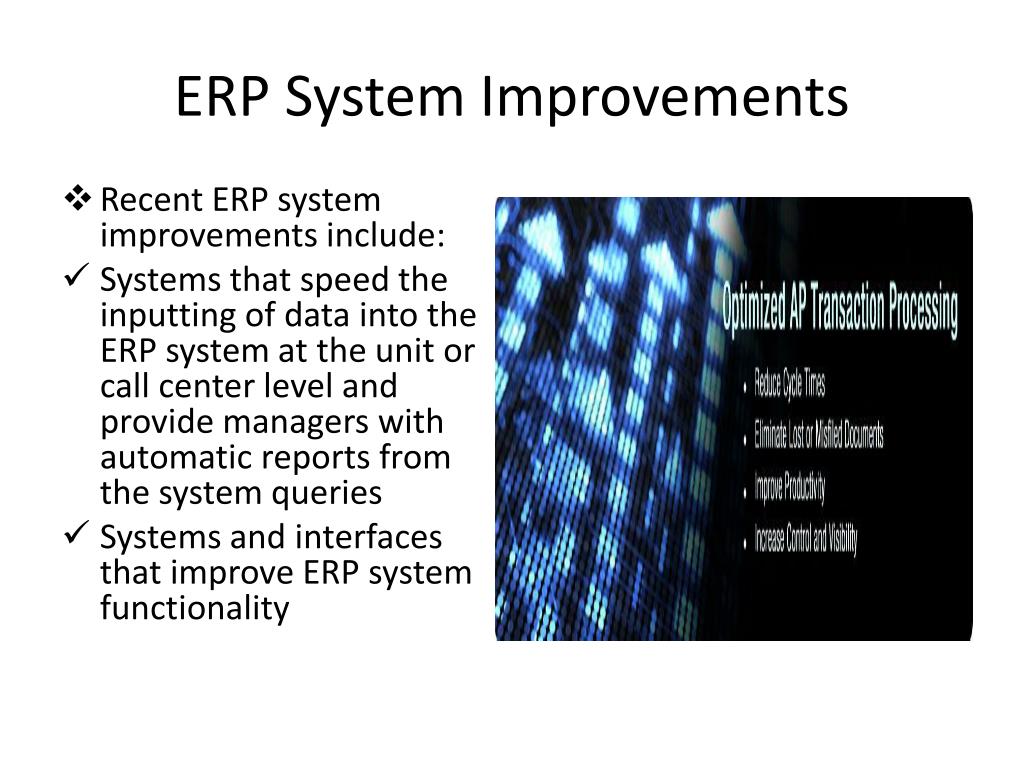 ERP System Improvements

❖ Recent ERP system improvements include:

✓ Systems that speed the inputting of data into the ERP system at the unit or call center level and provide managers with automatic reports from the system queries

✓ Systems and interfaces that improve ERP system functionality

Optimized AP Transaction Processing

• Reduce Cycle Times
• Eliminate Lost or Misfiled Documents
• Improve Productivity
• Increase Control and Visibility